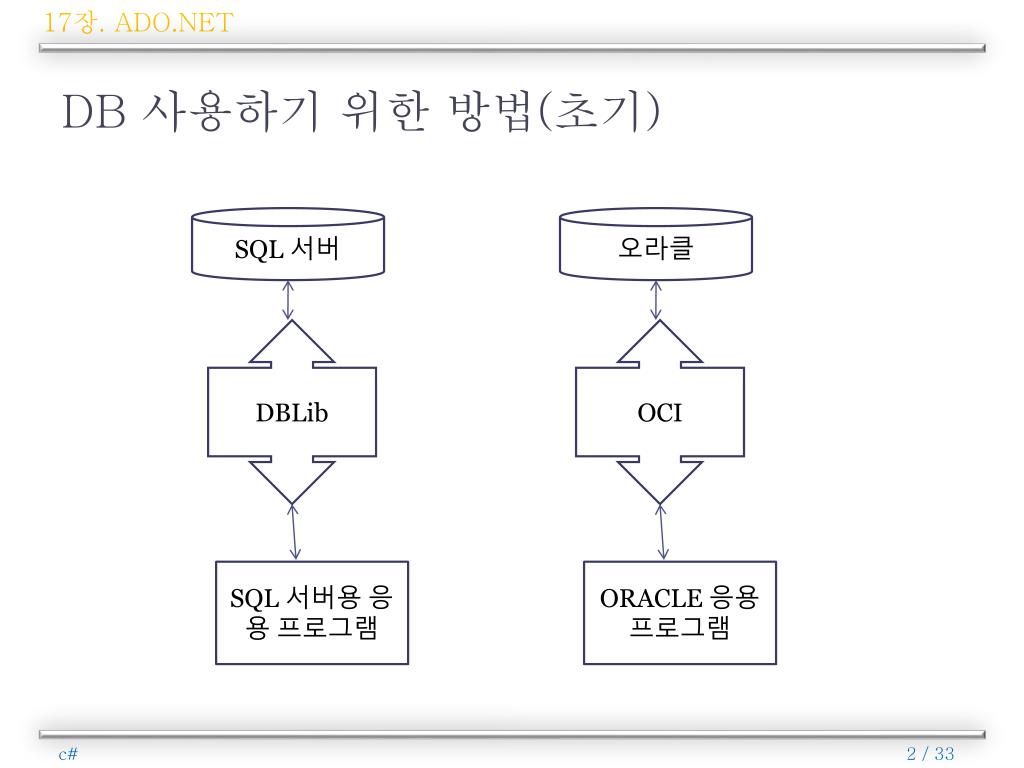 17장. ADO.NET

DB 사용하기 위한 방법(초기)

SQL 서버

DBLib

SQL 서버용 응용 프로그램

오라클

OCI

ORACLE 응용 프로그램

c#

2 / 33